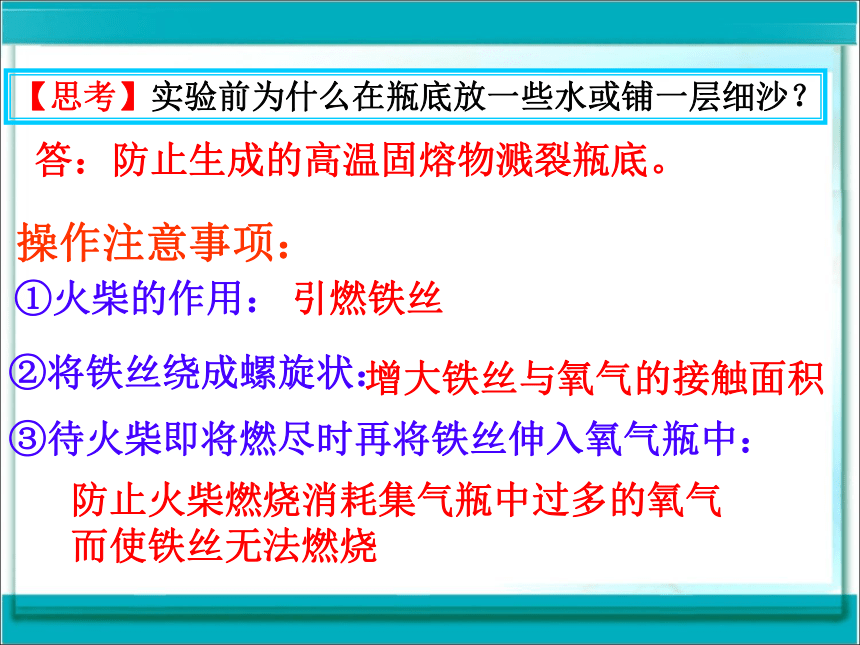 【思考】实验前为什么在瓶底放一些水或铺一层细沙？

答：防止生成的高温固熔物溅裂瓶底。

操作注意事项：

①火柴的作用： 引燃铁丝

②将铁丝绕成螺旋状:增大铁丝与氧气的接触面积

③待火柴即将燃尽时再将铁丝伸入氧气瓶中：

防止火柴燃烧消耗集气瓶中过多的氧气而使铁丝无法燃烧